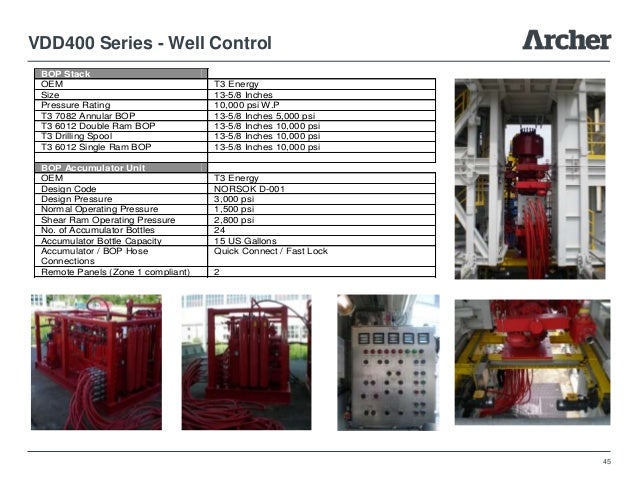 VDD400 Series - Well Control

Archer

| BOP Stack | |
|---|---|
| OEM | T3 Energy |
| Size | 13-5/8 Inches |
| Pressure Rating | 10,000 psi W.P |
| T3 7082 Annular BOP | 13-5/8 Inches 5,000 psi |
| T3 6012 Double Ram BOP | 13-5/8 Inches 10,000 psi |
| T3 Drilling Spool | 13-5/8 Inches 10,000 psi |
| T3 6012 Single Ram BOP | 13-5/8 Inches 10,000 psi |
| | |
| BOP Accumulator Unit | |
| OEM | T3 Energy |
| Design Code | NORSOK D-001 |
| Design Pressure | 3,000 psi |
| Normal Operating Pressure | 1,500 psi |
| Shear Ram Operating Pressure | 2,800 psi |
| No. of Accumulator Bottles | 24 |
| Accumulator Bottle Capacity | 15 US Gallons |
| Accumulator / BOP Hose Connections | Quick Connect / Fast Lock |
| Remote Panels (Zone 1 compliant) | 2 |

45